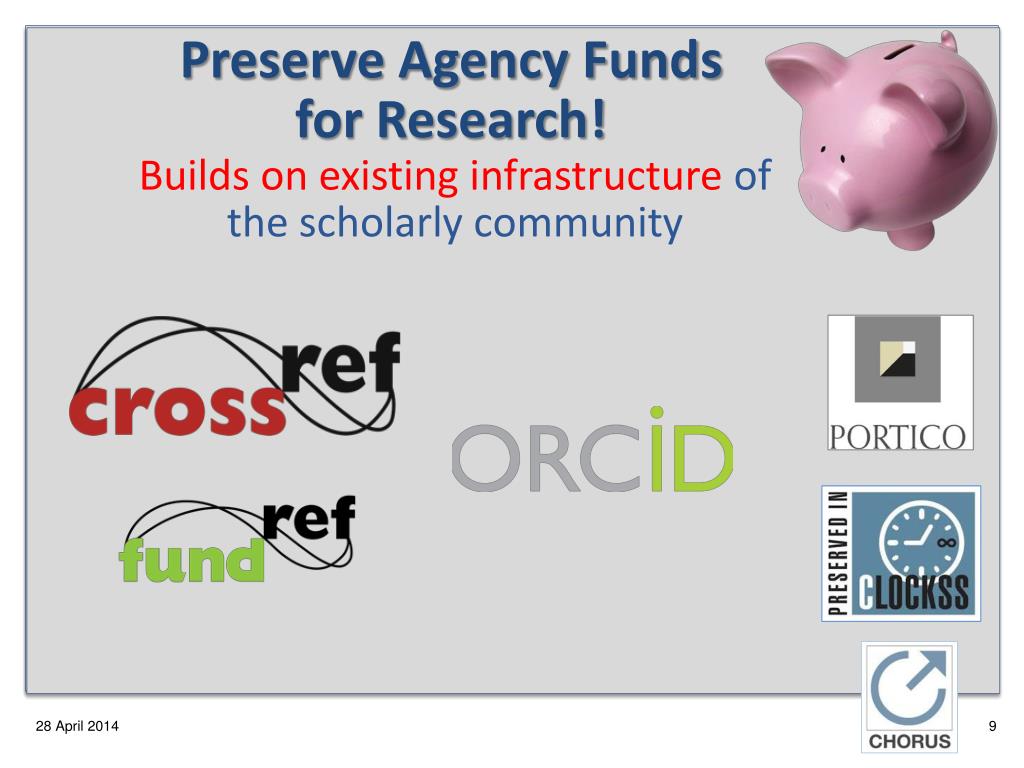 Preserve Agency Funds for Research!

Builds on existing infrastructure of the scholarly community

crossref

fundref

ORCID

PORTICO

PRESERVED IN CLOCKSS

CHORUS

28 April 2014

9